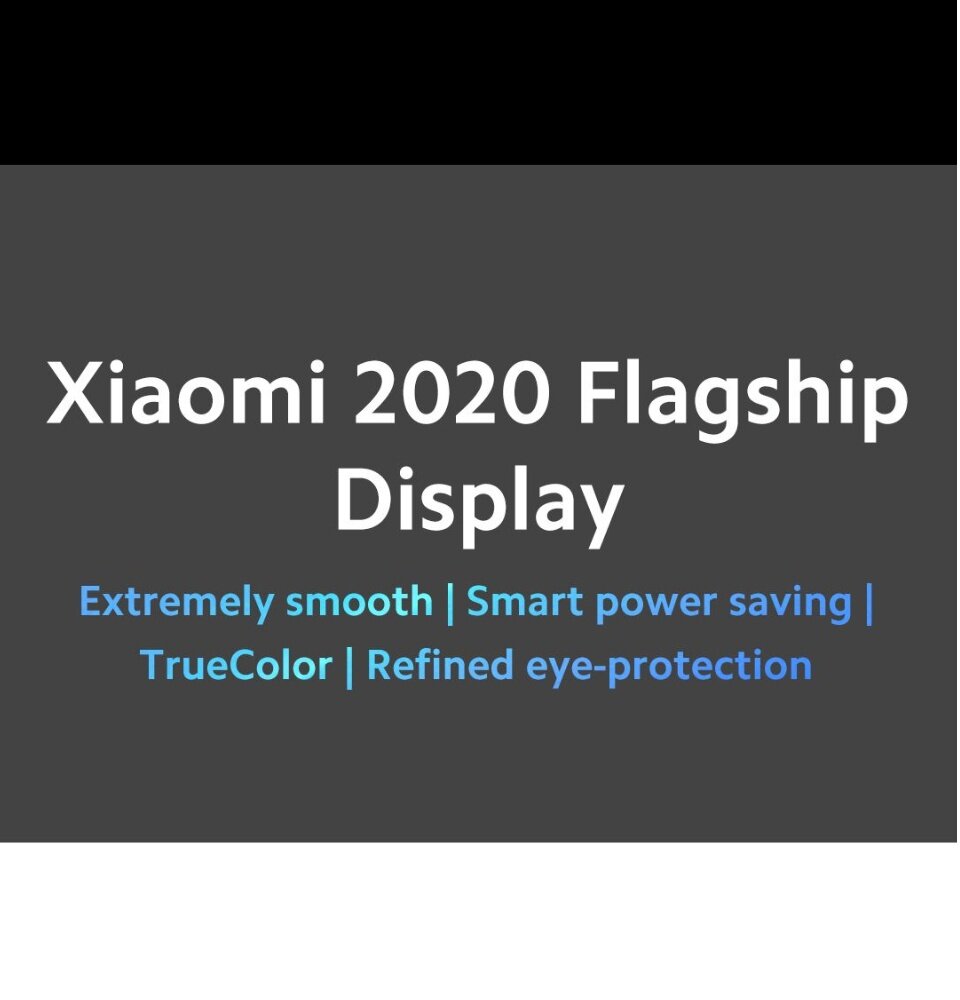 Xiaomi 2020 Flagship Display

Extremely smooth | Smart power saving | TrueColor | Refined eye-protection